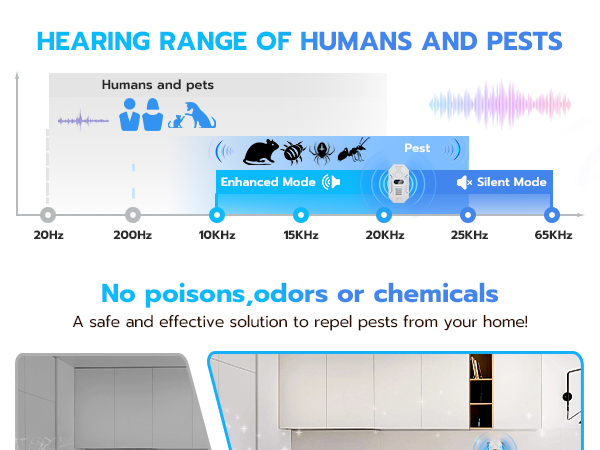 HEARING RANGE OF HUMANS AND PESTS

Humans and pets

Pest

Enhanced Mode

Silent Mode

20Hz
200Hz
10KHz
15KHz
20KHz
25KHz
65KHz

No poisons,odors or chemicals

A safe and effective solution to repel pests from your home!